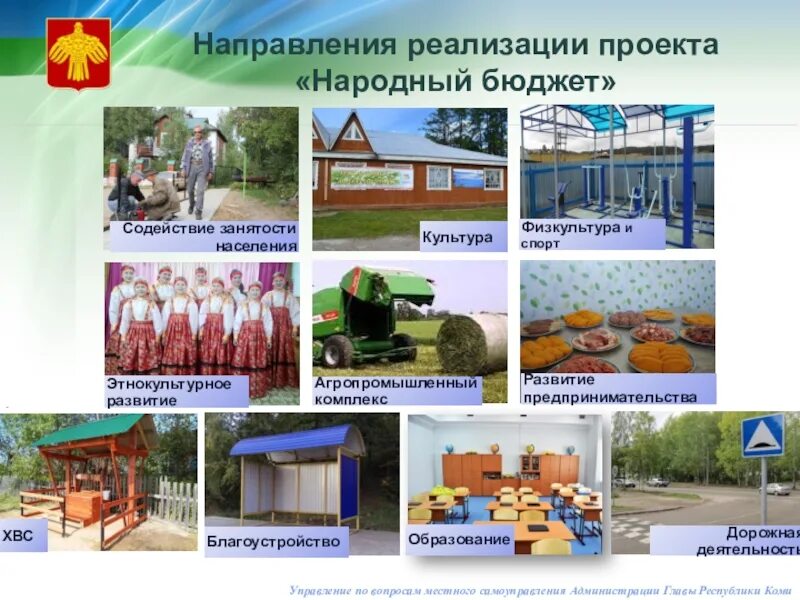 Направления реализации проекта «Народный бюджет»

Содействие занятости населения

Культура

Физкультура и спорт

Этнокультурное развитие

Агропромышленный комплекс

Развитие предпринимательства

ХВС

Благоустройство

Образование

Дорожная деятельность

Управление по вопросам местного самоуправления Администрации Главы Республики Коми